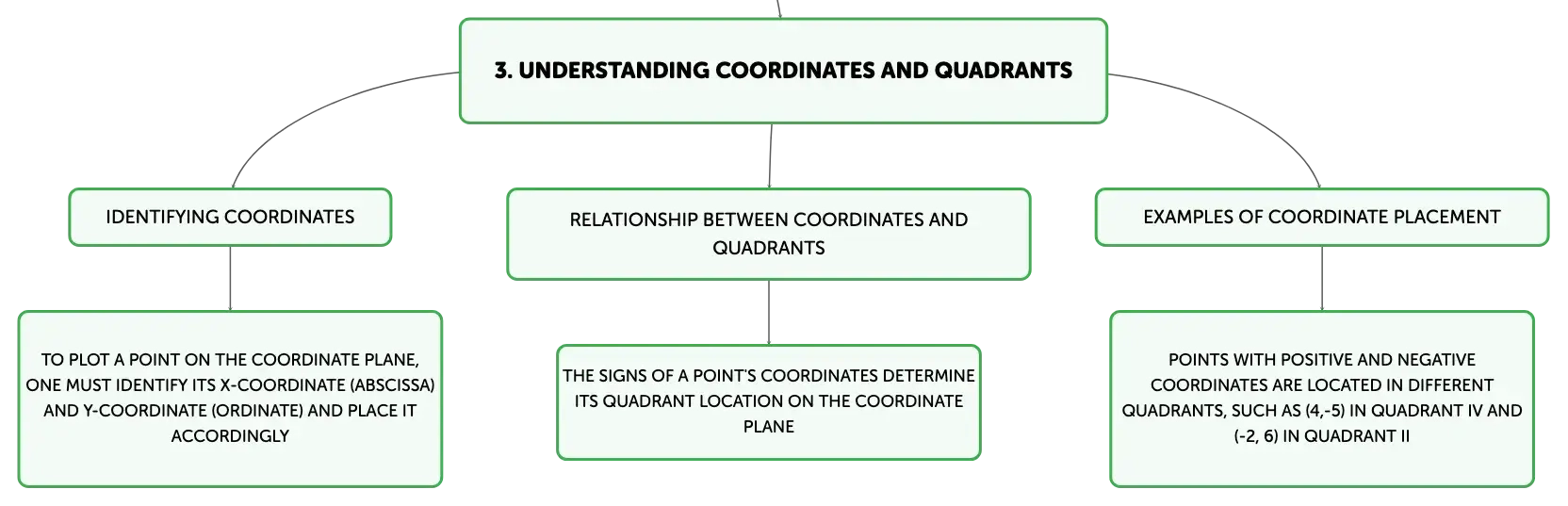 3. UNDERSTANDING COORDINATES AND QUADRANTS

IDENTIFYING COORDINATES

TO PLOT A POINT ON THE COORDINATE PLANE, ONE MUST IDENTIFY ITS X-COORDINATE (ABSCISSA) AND Y-COORDINATE (ORDINATE) AND PLACE IT ACCORDINGLY

RELATIONSHIP BETWEEN COORDINATES AND QUADRANTS

THE SIGNS OF A POINT'S COORDINATES DETERMINE ITS QUADRANT LOCATION ON THE COORDINATE PLANE

EXAMPLES OF COORDINATE PLACEMENT

POINTS WITH POSITIVE AND NEGATIVE COORDINATES ARE LOCATED IN DIFFERENT QUADRANTS, SUCH AS (4,-5) IN QUADRANT IV AND (-2, 6) IN QUADRANT II